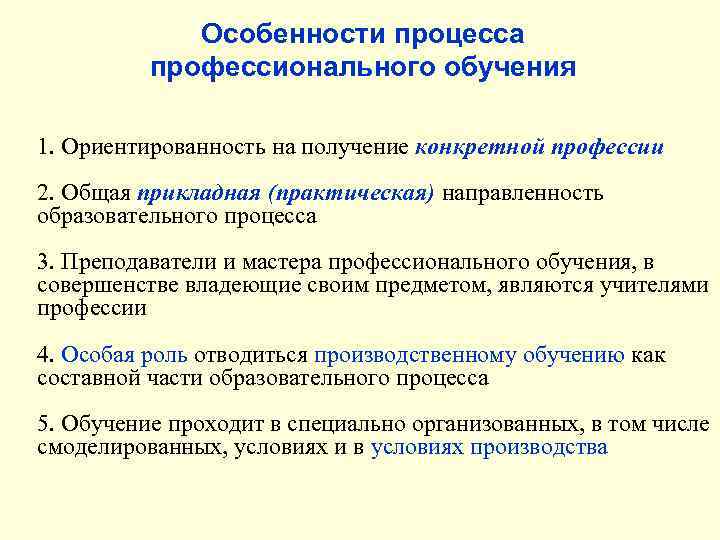 Особенности процесса профессионального обучения

1. Ориентированность на получение конкретной профессии

2. Общая прикладная (практическая) направленность образовательного процесса

3. Преподаватели и мастера профессионального обучения, в совершенстве владеющие своим предметом, являются учителями профессии

4. Особая роль отводиться производственному обучению как составной части образовательного процесса

5. Обучение проходит в специально организованных, в том числе смоделированных, условиях и в условиях производства